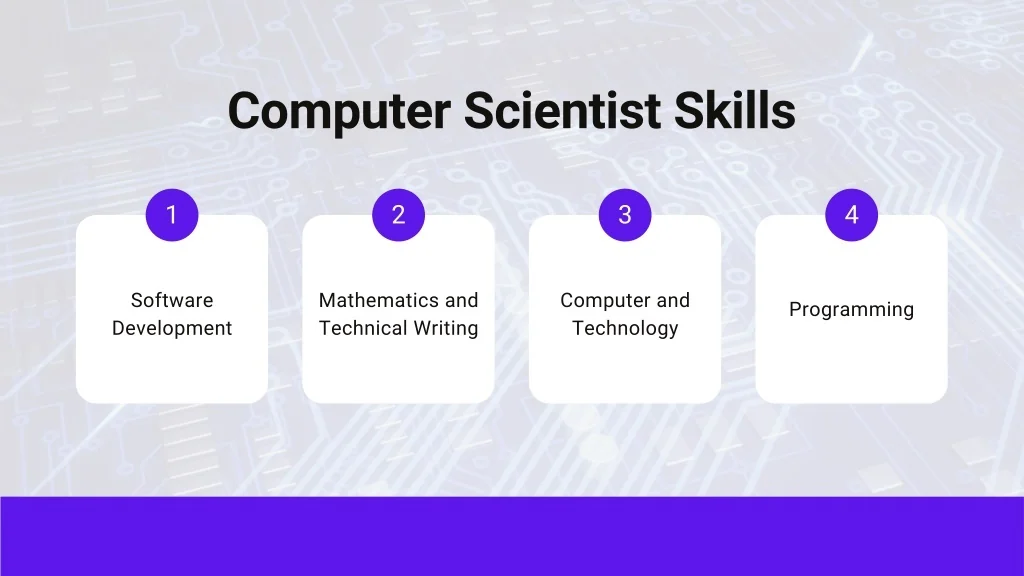 Computer Scientist Skills

1

Software Development

2

Mathematics and Technical Writing

3

Computer and Technology

4

Programming